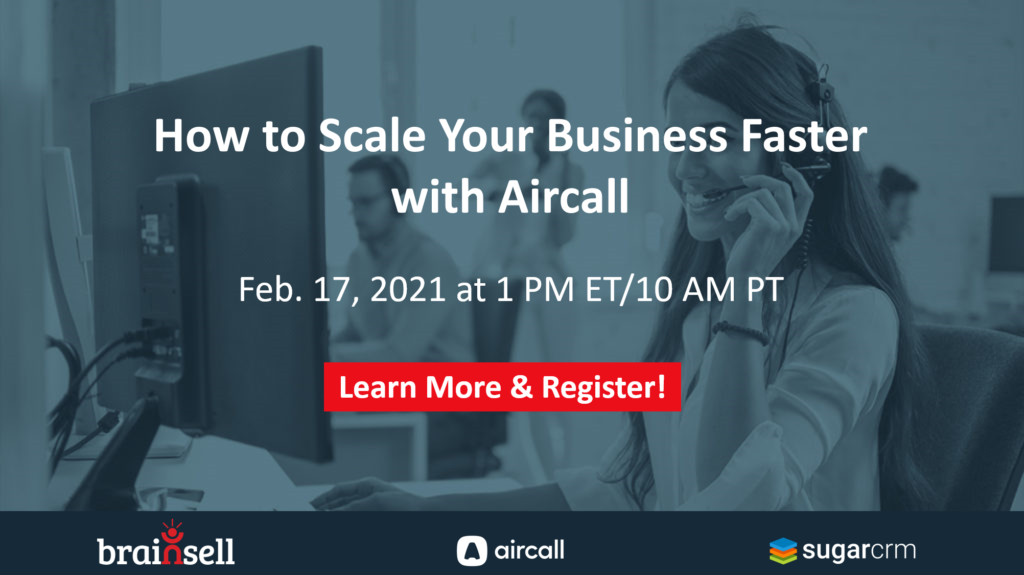 How to Scale Your Business Faster with Aircall

Feb. 17, 2021 at 1 PM ET/10 AM PT

Learn More & Register!

brainsell

aircall

sugarcrm